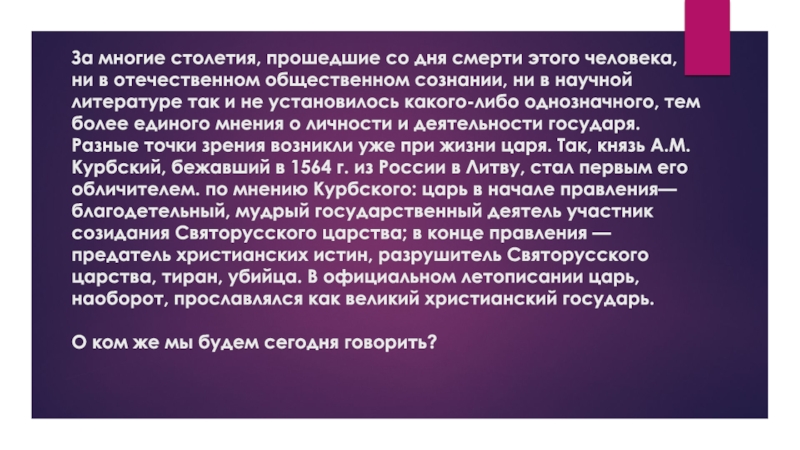 За многие столетия, прошедшие со дня смерти этого человека, ни в отечественном общественном сознании, ни в научной литературе так и не установилось какого-либо однозначного, тем более единого мнения о личности и деятельности государя. Разные точки зрения возникли уже при жизни царя. Так, князь А.М. Курбский, бежавший в 1564 г. из России в Литву, стал первым его обличителем. по мнению Курбского: царь в начале правления— благодетельный, мудрый государственный деятель участник созидания Святорусского царства; в конце правления — предатель христианских истин, разрушитель Святорусского царства, тиран, убийца. В официальном летописании царь, наоборот, прославлялся как великий христианский государь.

О ком же мы будем сегодня говорить?